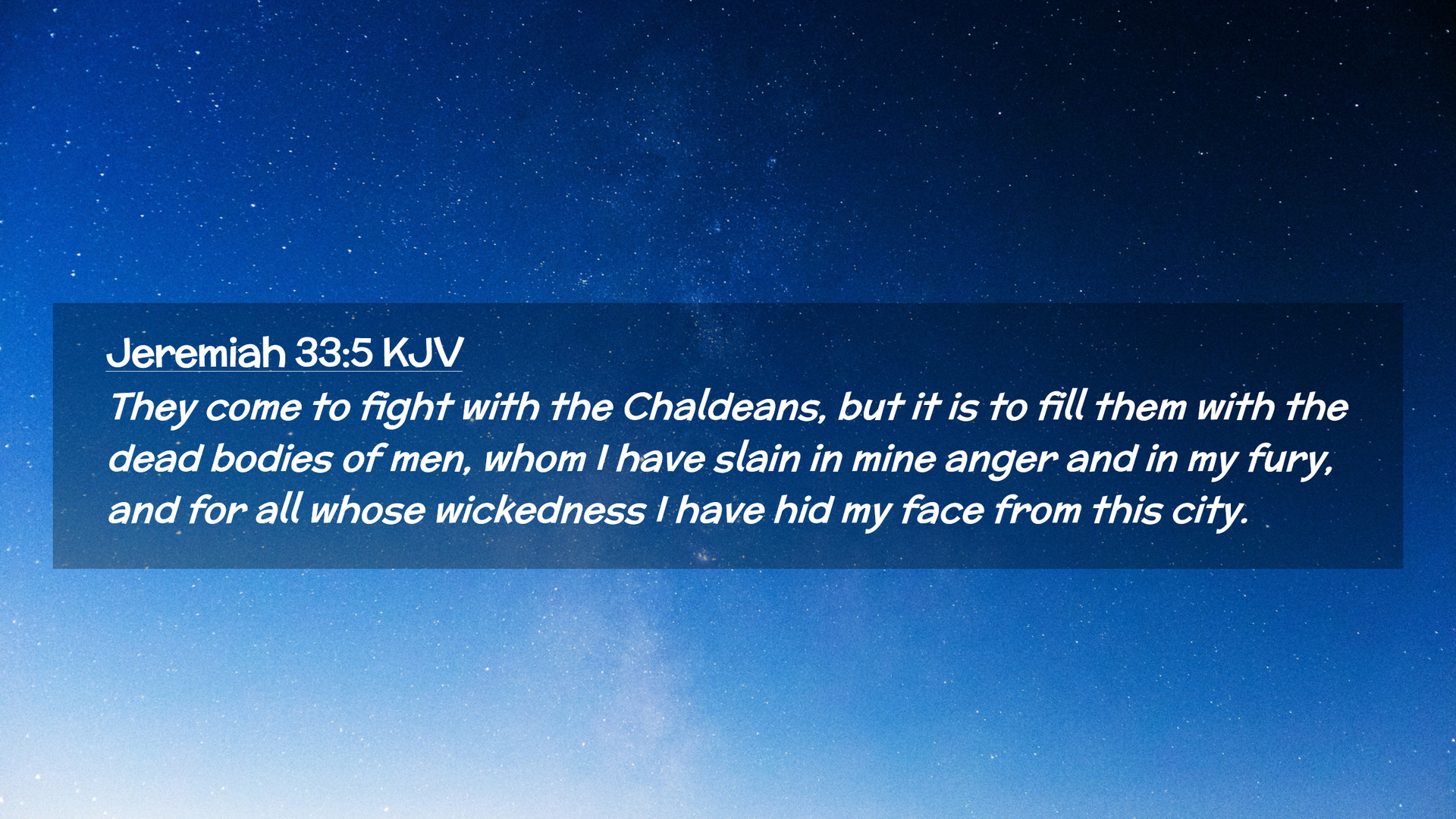 Jeremiah 33:5 KJV

They come to fight with the Chaldeans, but it is to fill them with the dead bodies of men, whom I have slain in mine anger and in my fury, and for all whose wickedness I have hid my face from this city.